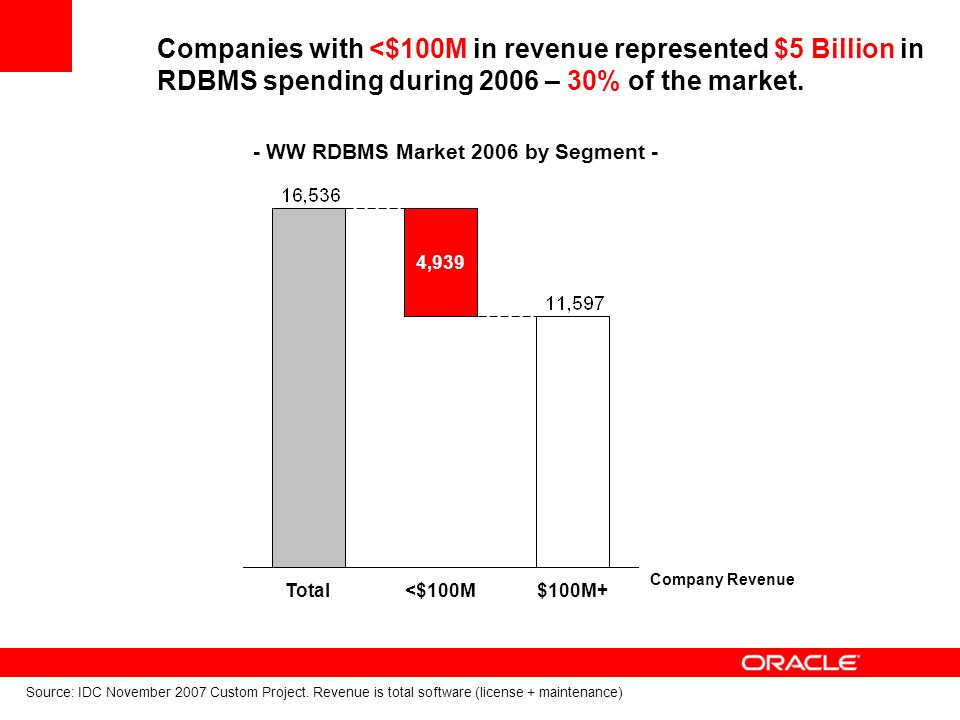 Companies with <\$100M in revenue represented \$5 Billion in RDBMS spending during 2006 – 30% of the market.

- WW RDBMS Market 2006 by Segment -

16,536

4,939

11,597

Total

<\$100M

\$100M+

Company Revenue

ORACLE

Source: IDC November 2007 Custom Project. Revenue is total software (license + maintenance)